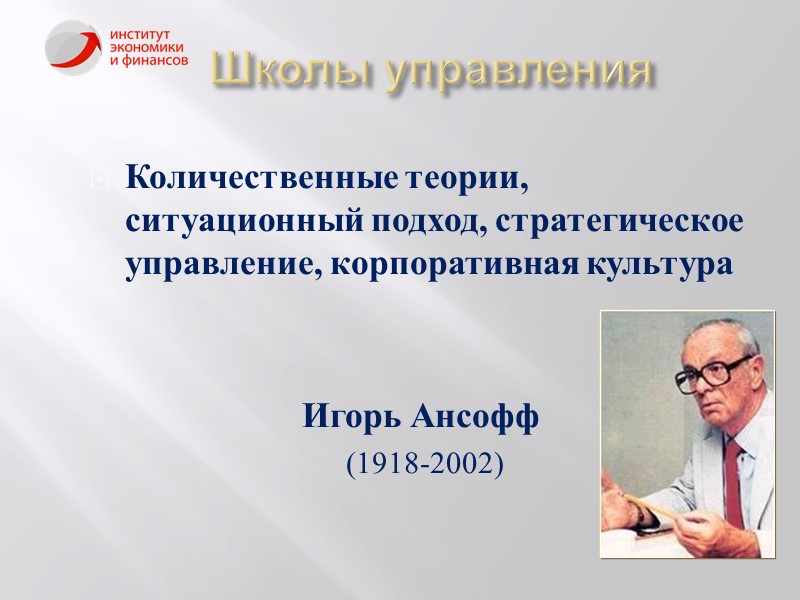 ИНСТИТУТ ЭКОНОМИКИ И ФИНАНСОВ

Школы управления

Количественные теории, ситуационный подход, стратегическое управление, корпоративная культура

Игорь Ансофф
(1918-2002)